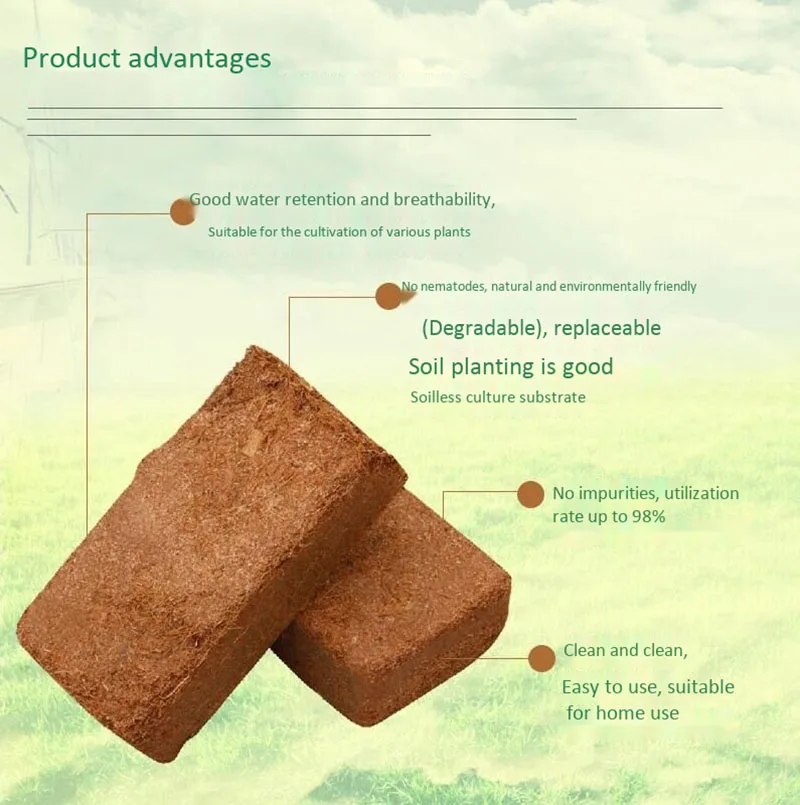 Product advantages

Good water retention and breathability,
Suitable for the cultivation of various plants

No nematodes, natural and environmentally friendly
(Degradable), replaceable
Soil planting is good
Soilless culture substrate

No impurities, utilization rate up to 98%

Clean and clean,
Easy to use, suitable for home use